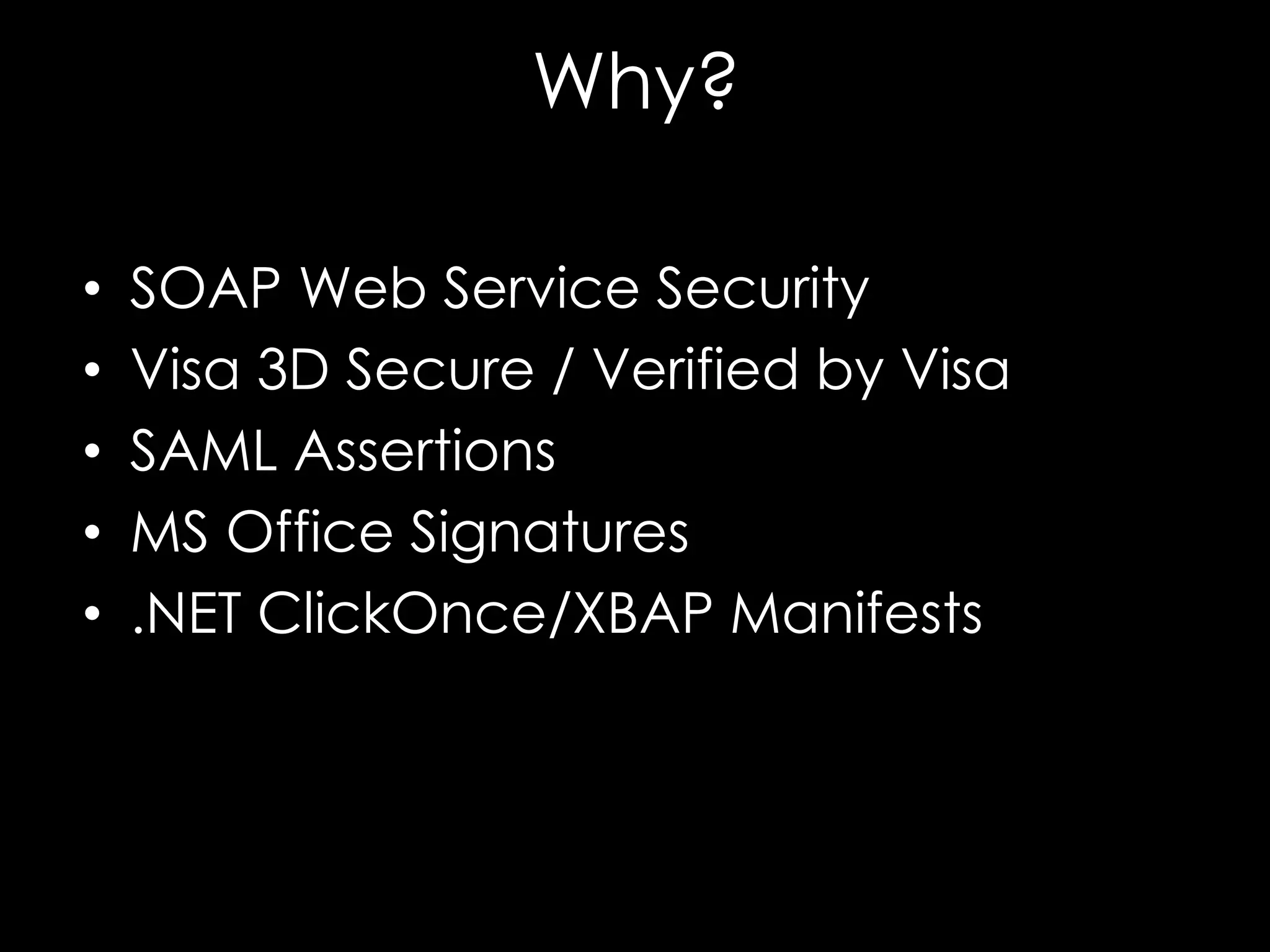 Why?

• SOAP Web Service Security
• Visa 3D Secure / Verified by Visa
• SAML Assertions
• MS Office Signatures
• .NET ClickOnce/XBAP Manifests